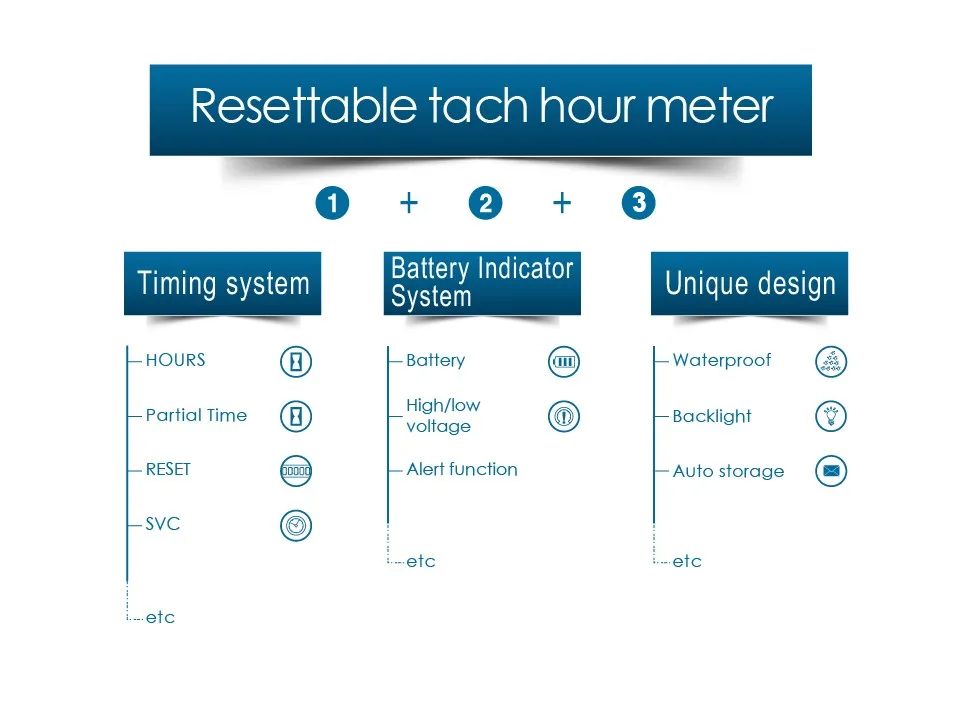 Resettable tach hour meter

1 + 2 + 3

Timing system

HOURS

Partial Time

RESET

SVC

etc

Battery Indicator System

Battery

High/low voltage

Alert function

etc

Unique design

Waterproof

Backlight

Auto storage

etc